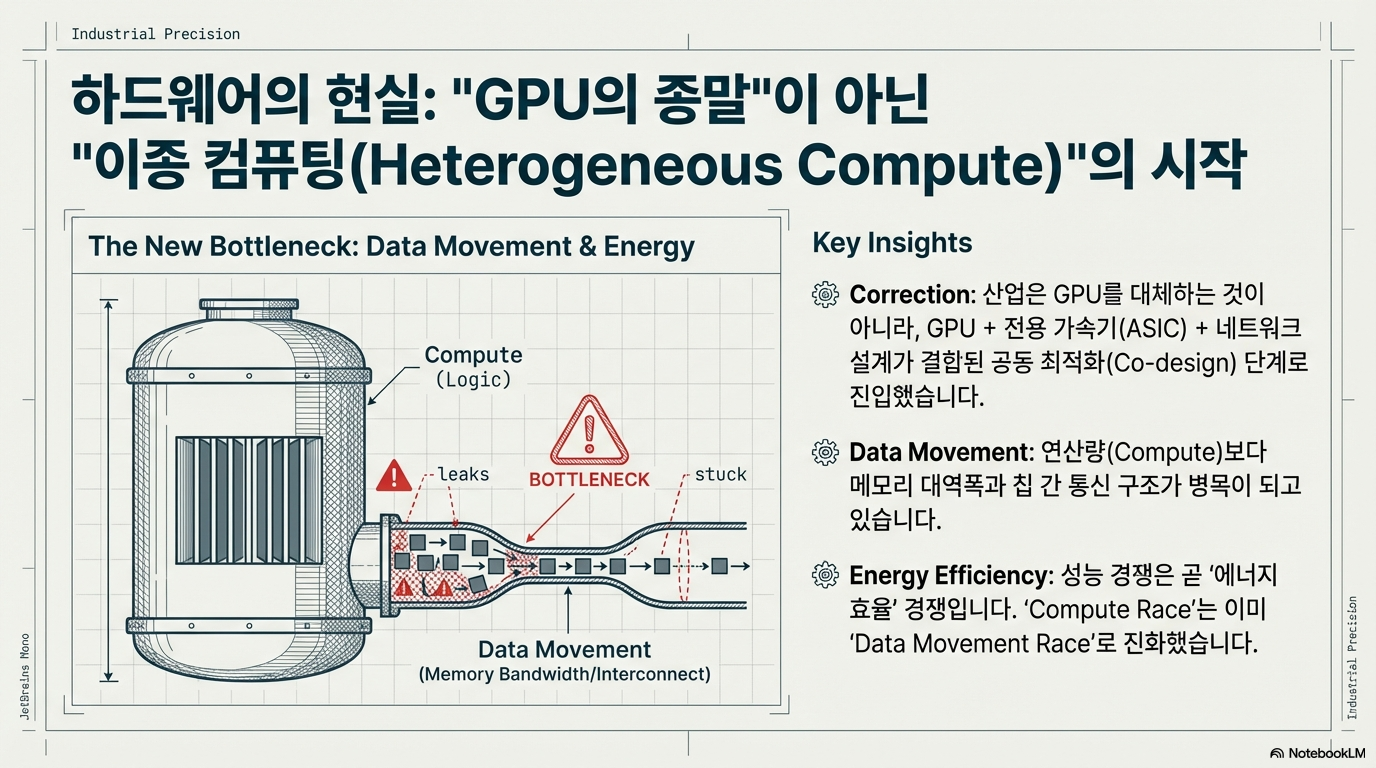 Industrial Precision

하드웨어의 현실: "GPU의 종말"이 아닌 "이종 컴퓨팅(Heterogeneous Compute)"의 시작

The New Bottleneck: Data Movement & Energy

Compute
(Logic)

leaks

BOTTLENECK

stuck

Data Movement
(Memory Bandwidth/Interconnect)

Key Insights

Correction: 산업은 GPU를 대체하는 것이 아니라, GPU + 전용 가속기(ASIC) + 네트워크 설계가 결합된 공동 최적화(Co-design) 단계로 진입했습니다.

Data Movement: 연산량(Compute)보다 메모리 대역폭과 칩 간 통신 구조가 병목이 되고 있습니다.

Energy Efficiency: 성능 경쟁은 곧 '에너지 효율' 경쟁입니다. 'Compute Race'는 이미 'Data Movement Race'로 진화했습니다.

JetBrains Mono

Industrial Precision

NotebookLM